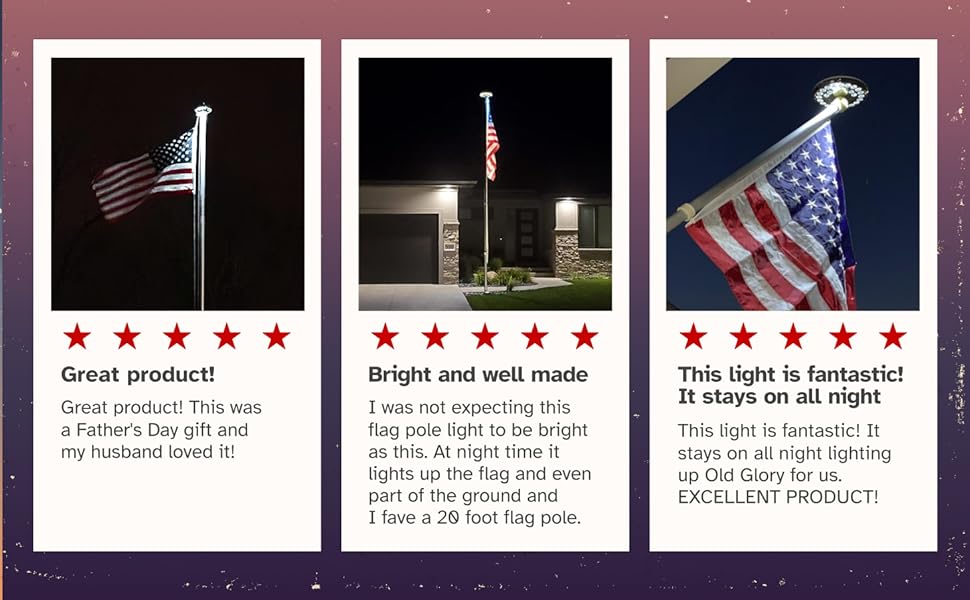 ★ ★ ★ ★ ★

Great product!

Great product! This was a Father's Day gift and my husband loved it!

★ ★ ★ ★ ★

Bright and well made

I was not expecting this flag pole light to be bright as this. At night time it lights up the flag and even part of the ground and I fave a 20 foot flag pole.

★ ★ ★ ★ ★

This light is fantastic! It stays on all night

This light is fantastic! It stays on all night lighting up Old Glory for us. EXCELLENT PRODUCT!